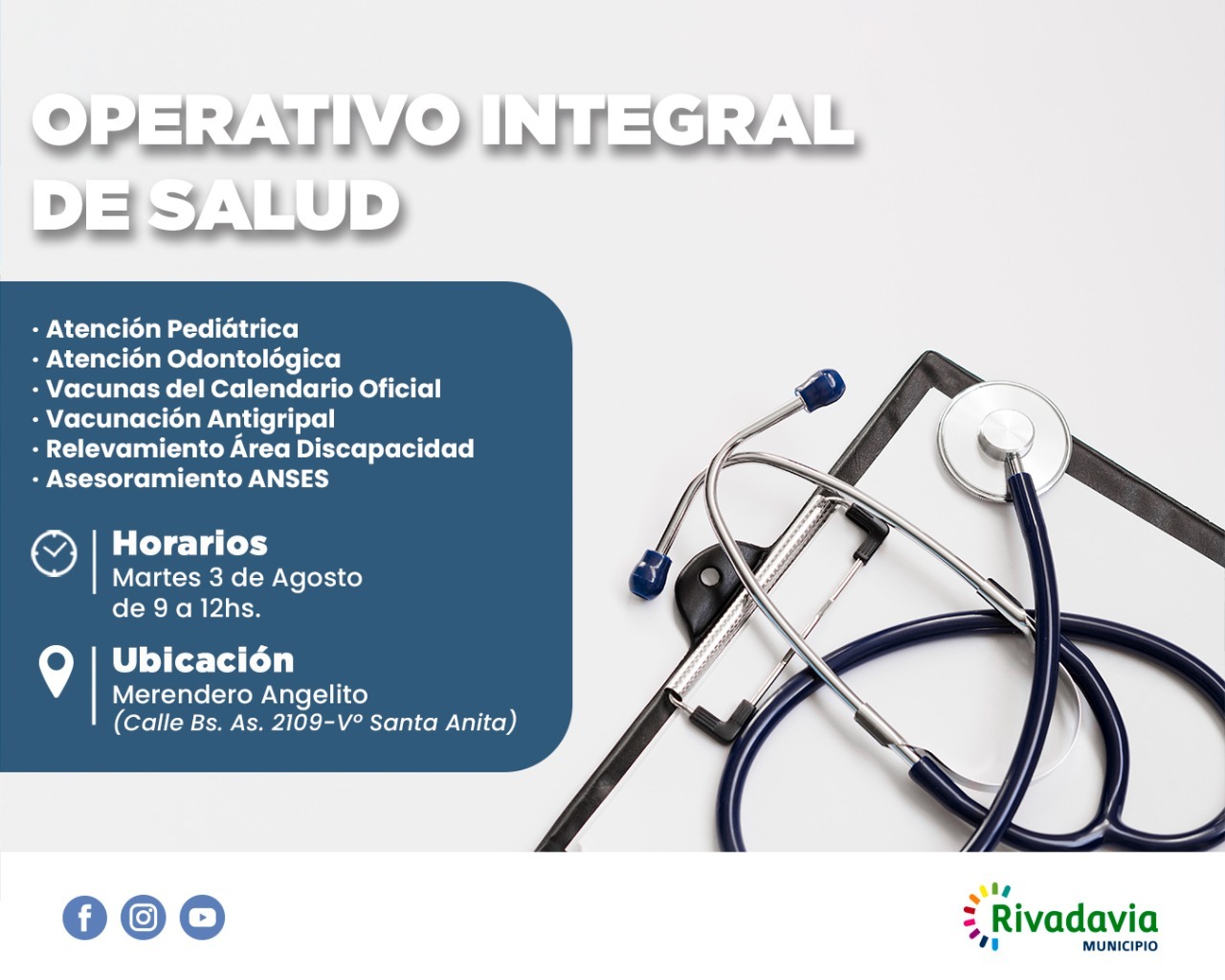 OPERATIVO INTEGRAL DE SALUD

· Atención Pediátrica
· Atención Odontológica
· Vacunas del Calendario Oficial
· Vacunación Antigripal
· Relevamiento Área Discapacidad
· Asesoramiento ANSES

Horarios
Martes 3 de Agosto
de 9 a 12hs.

Ubicación
Merendero Angelito
(Calle Bs. As. 2109-Vº Santa Anita)

Rivadavia
MUNICIPIO